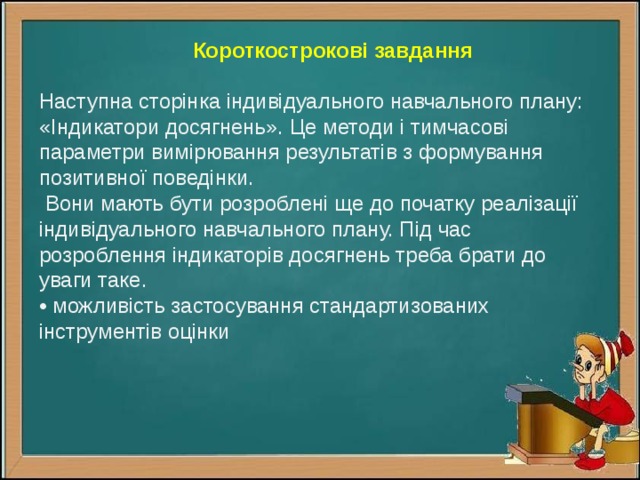 Короткострокові завдання

Наступна сторінка індивідуального навчального плану: «Індикатори досягнень». Це методи і тимчасові параметри вимірювання результатів з формування позитивної поведінки.
Вони мають бути розроблені ще до початку реалізації індивідуального навчального плану. Під час розроблення індикаторів досягнень треба брати до уваги таке.
• можливість застосування стандартизованих інструментів оцінки